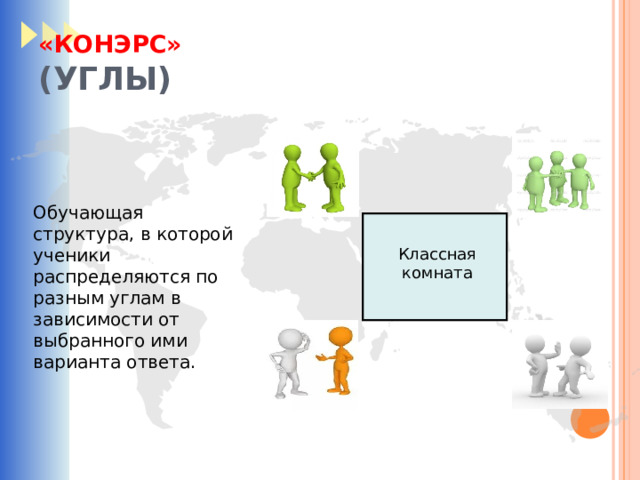 «КОНЭРС»
(УГЛЫ)

Обучающая структура, в которой ученики распределяются по разным углам в зависимости от выбранного ими варианта ответа.

Классная комната